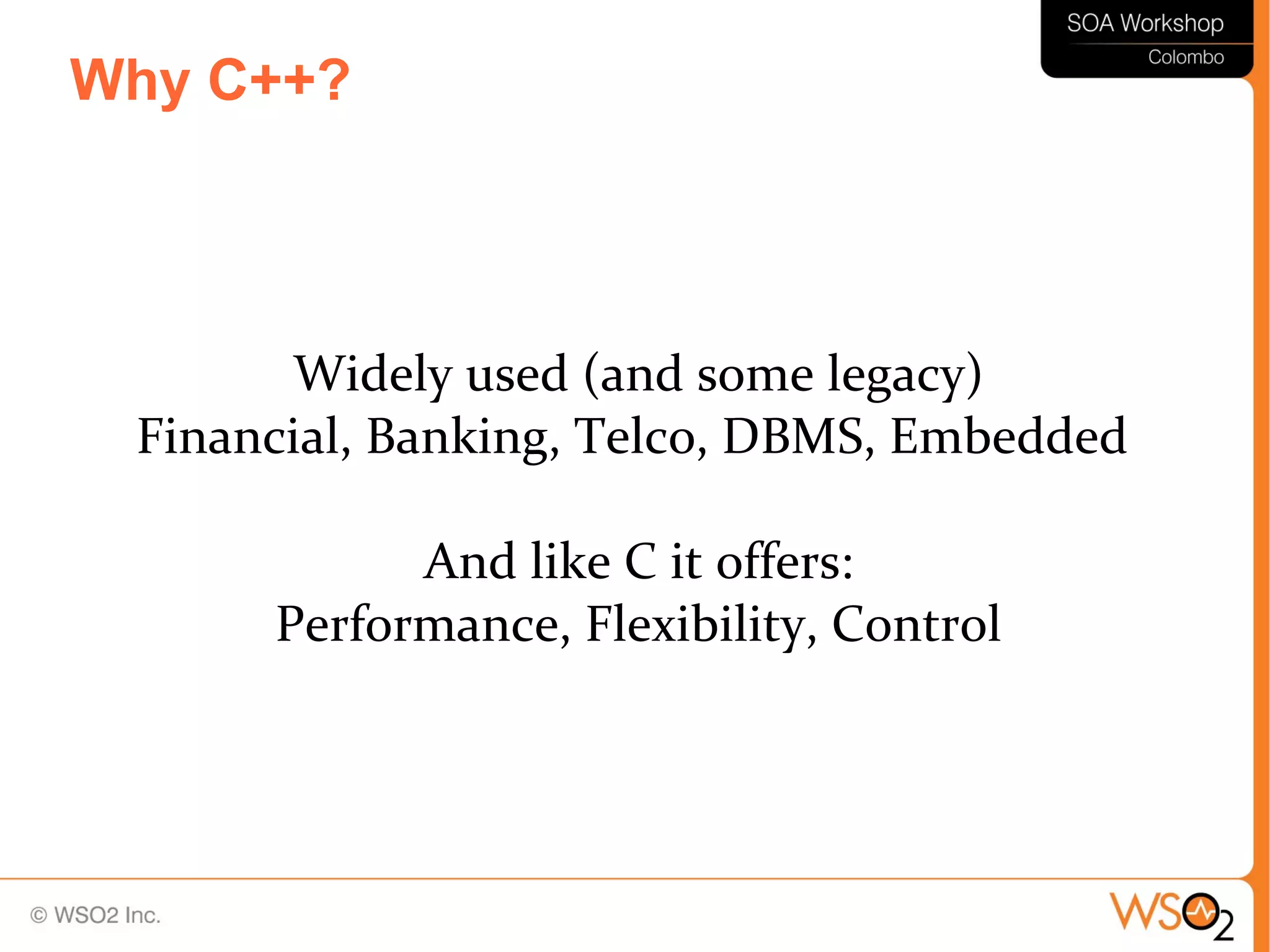 SOA Workshop
Colombo

Why C++?

Widely used (and some legacy)
Financial, Banking, Telco, DBMS, Embedded

And like C it offers:
Performance, Flexibility, Control

© WSO2 Inc.

WSO2